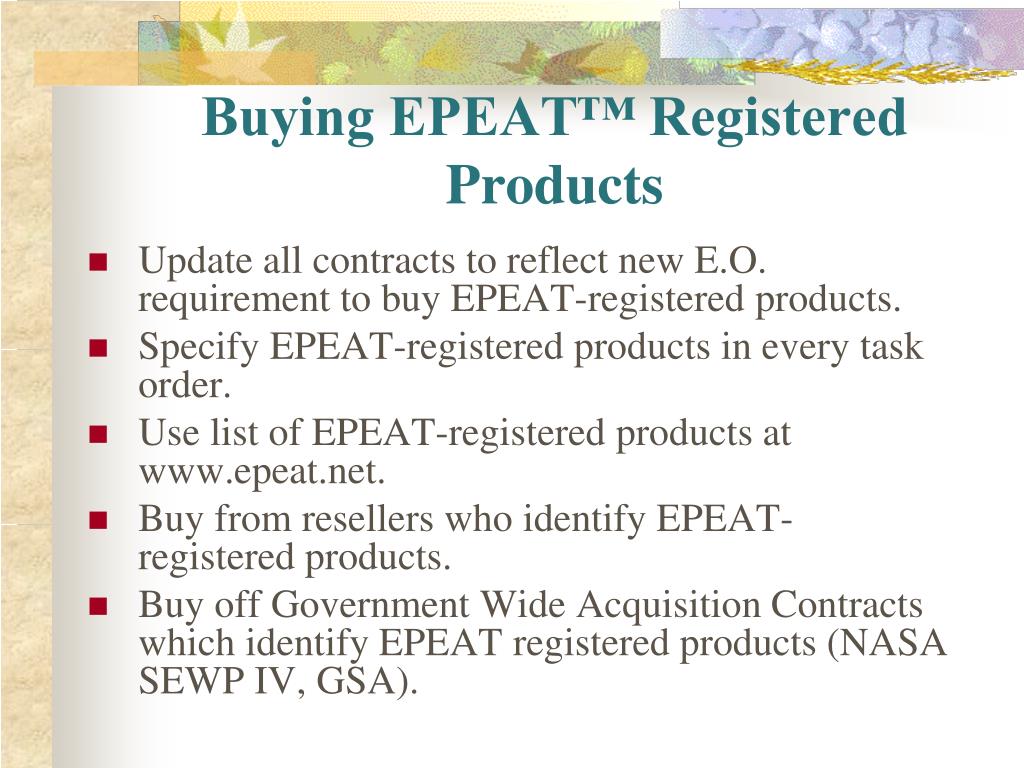 Buying EPEAT™ Registered Products

- Update all contracts to reflect new E.O. requirement to buy EPEAT-registered products.
- Specify EPEAT-registered products in every task order.
- Use list of EPEAT-registered products at www.epeat.net.
- Buy from resellers who identify EPEAT-registered products.
- Buy off Government Wide Acquisition Contracts which identify EPEAT registered products (NASA SEWP IV, GSA).